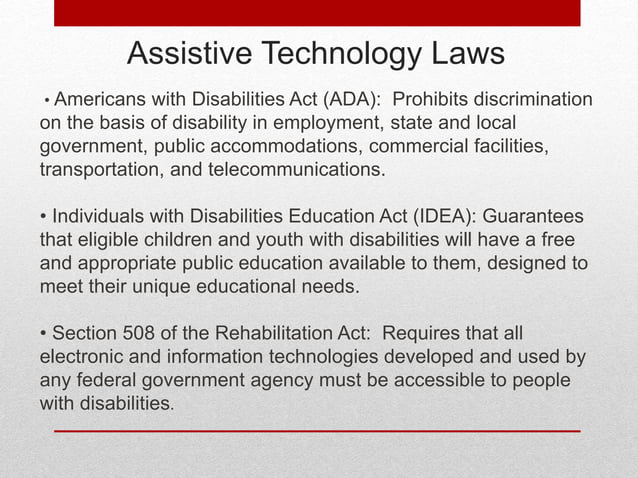 Assistive Technology Laws

• Americans with Disabilities Act (ADA): Prohibits discrimination on the basis of disability in employment, state and local government, public accommodations, commercial facilities, transportation, and telecommunications.

• Individuals with Disabilities Education Act (IDEA): Guarantees that eligible children and youth with disabilities will have a free and appropriate public education available to them, designed to meet their unique educational needs.

• Section 508 of the Rehabilitation Act: Requires that all electronic and information technologies developed and used by any federal government agency must be accessible to people with disabilities.